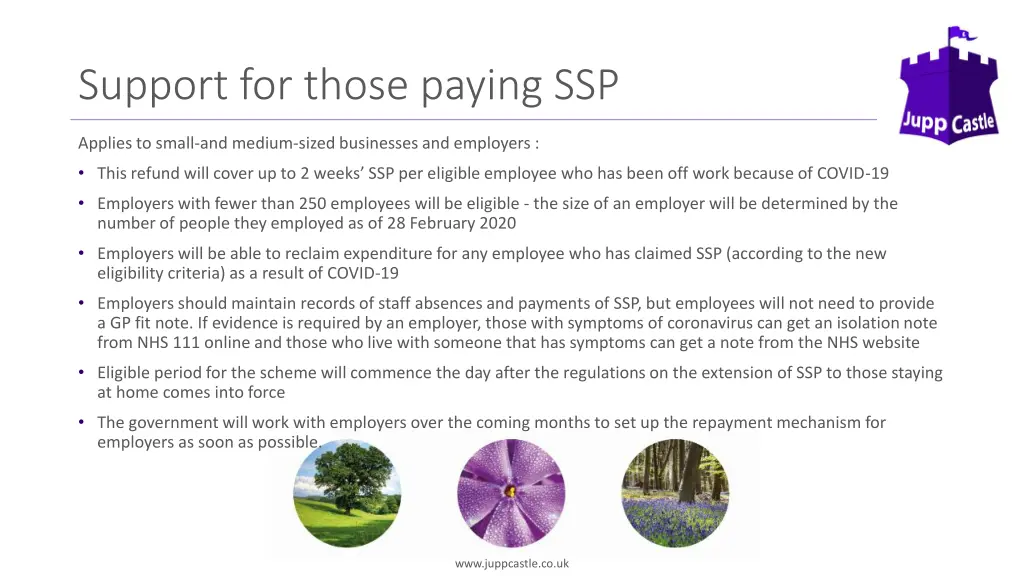 Support for those paying SSP

Jupp Castle

Applies to small-and medium-sized businesses and employers :

• This refund will cover up to 2 weeks' SSP per eligible employee who has been off work because of COVID-19

• Employers with fewer than 250 employees will be eligible - the size of an employer will be determined by the number of people they employed as of 28 February 2020

• Employers will be able to reclaim expenditure for any employee who has claimed SSP (according to the new eligibility criteria) as a result of COVID-19

• Employers should maintain records of staff absences and payments of SSP, but employees will not need to provide a GP fit note. If evidence is required by an employer, those with symptoms of coronavirus can get an isolation note from NHS 111 online and those who live with someone that has symptoms can get a note from the NHS website

• Eligible period for the scheme will commence the day after the regulations on the extension of SSP to those staying at home comes into force

• The government will work with employers over the coming months to set up the repayment mechanism for employers as soon as possible.

www.juppcastle.co.uk